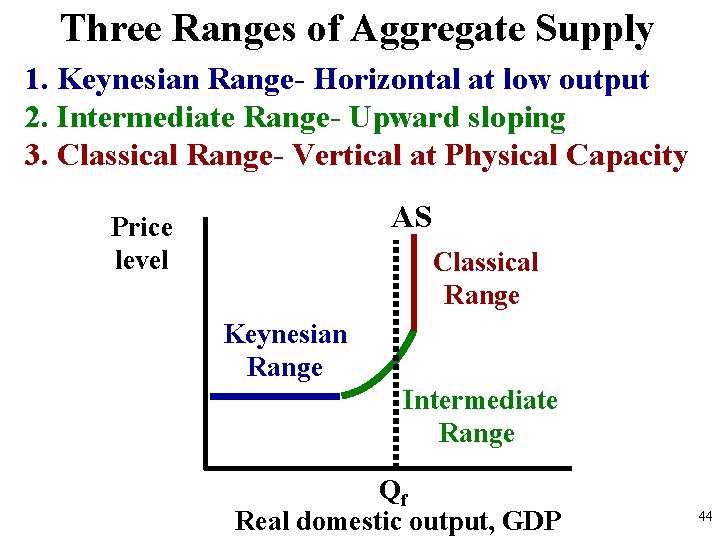 Three Ranges of Aggregate Supply

1. Keynesian Range- Horizontal at low output
2. Intermediate Range- Upward sloping
3. Classical Range- Vertical at Physical Capacity

Price level

AS

Classical Range

Keynesian Range

Intermediate Range

$Q_f$

Real domestic output, GDP

44